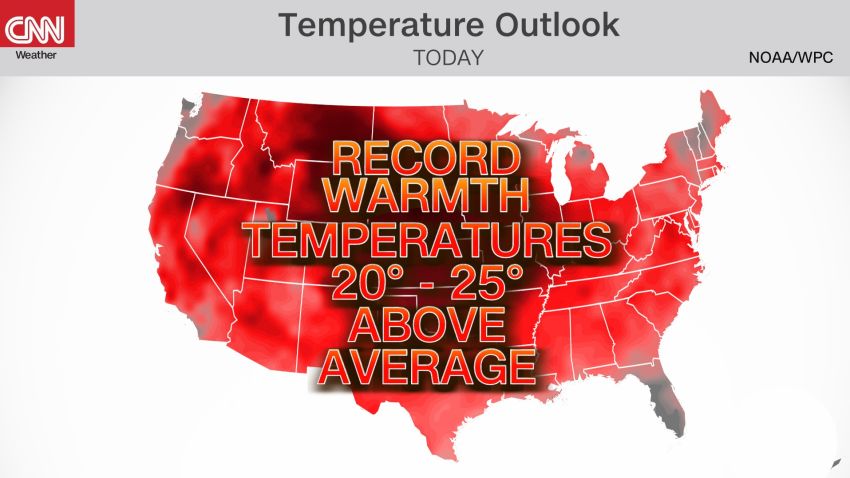 CNN
Weather

Temperature Outlook
TODAY

NOAA/WPC

RECORD WARMTH TEMPERATURES 20° - 25° ABOVE AVERAGE